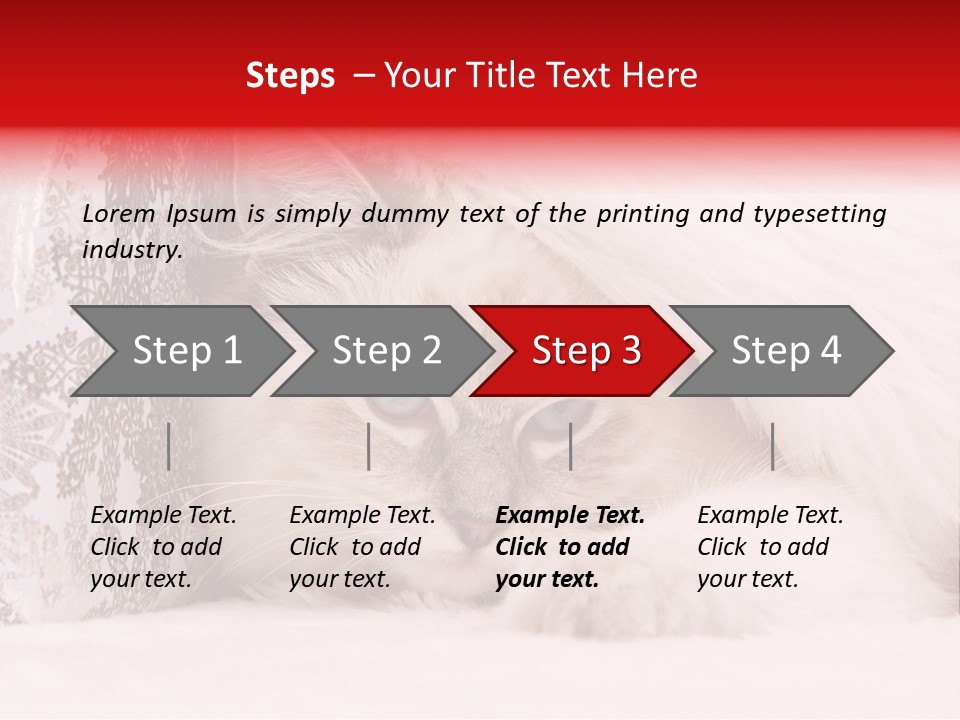 Steps – Your Title Text Here

Lorem Ipsum is simply dummy text of the printing and typesetting industry.

Step 1

Step 2

Step 3

Step 4

Example Text. Click to add your text.

Example Text. Click to add your text.

Example Text. Click to add your text.

Example Text. Click to add your text.